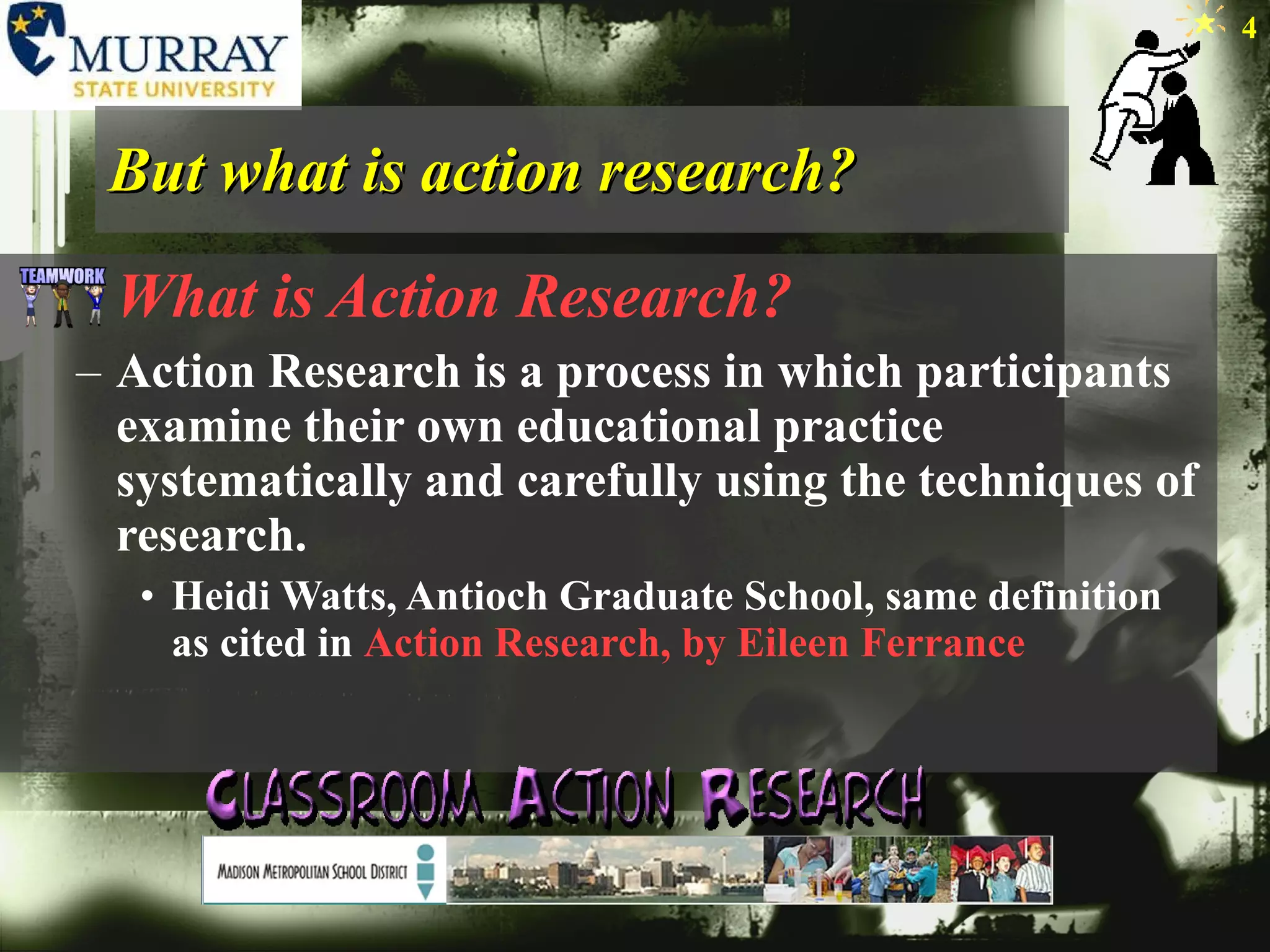 MURRAY
STATE UNIVERSITY

4

But what is action research?

TEAMWORK

What is Action Research?

– Action Research is a process in which participants examine their own educational practice systematically and carefully using the techniques of research.

• Heidi Watts, Antioch Graduate School, same definition as cited in Action Research, by Eileen Ferrance

CLASSROOM ACTION RESEARCH

MADISON METROPOLITAN SCHOOL DISTRICT